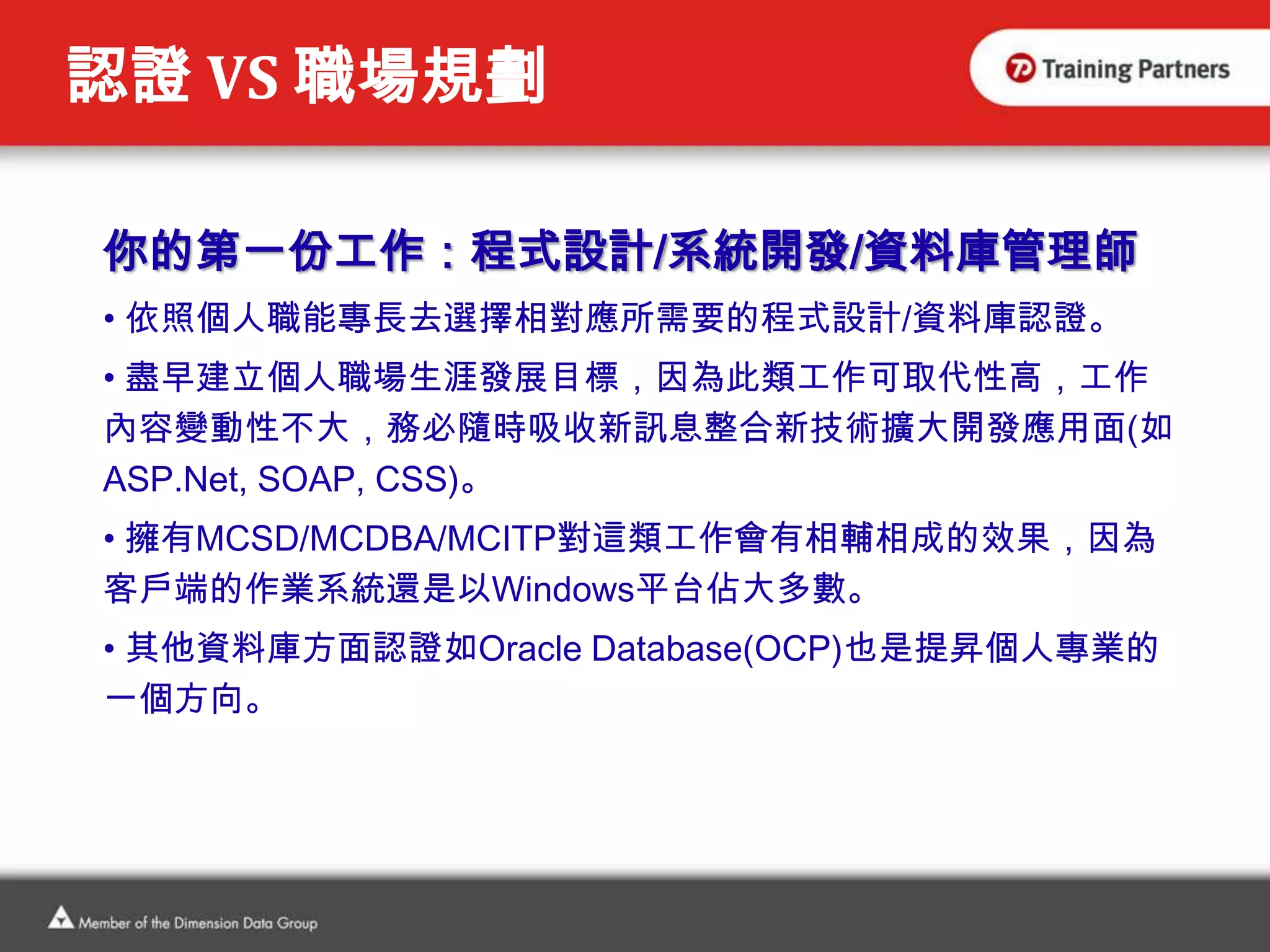 認證 VS 職場規劃

Training Partners

你的第一份工作：程式設計/系統開發/資料庫管理師

• 依照個人職能專長去選擇相對應所需要的程式設計/資料庫認證。

• 盡早建立個人職場生涯發展目標，因為此類工作可取代性高，工作內容變動性不大，務必隨時吸收新訊息整合新技術擴大開發應用面(如ASP.Net, SOAP, CSS)。

• 擁有MCSD/MCDBA/MCITP對這類工作會有相輔相成的效果，因為客戶端的作業系統還是以Windows平台佔大多數。

• 其他資料庫方面認證如Oracle Database(OCP)也是提昇個人專業的一個方向。

Member of the Dimension Data Group